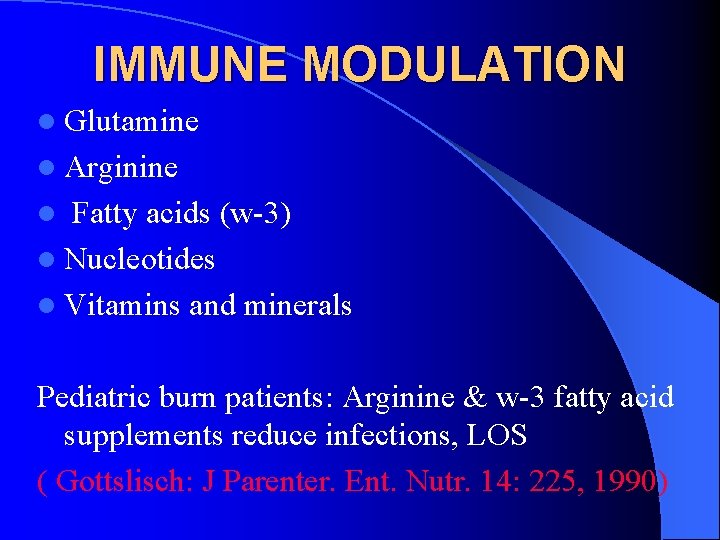 IMMUNE MODULATION

- Glutamine
- Arginine
- Fatty acids (w-3)
- Nucleotides
- Vitamins and minerals

Pediatric burn patients: Arginine & w-3 fatty acid supplements reduce infections, LOS

( Gottslisch: J Parenter. Ent. Nutr. 14: 225, 1990)